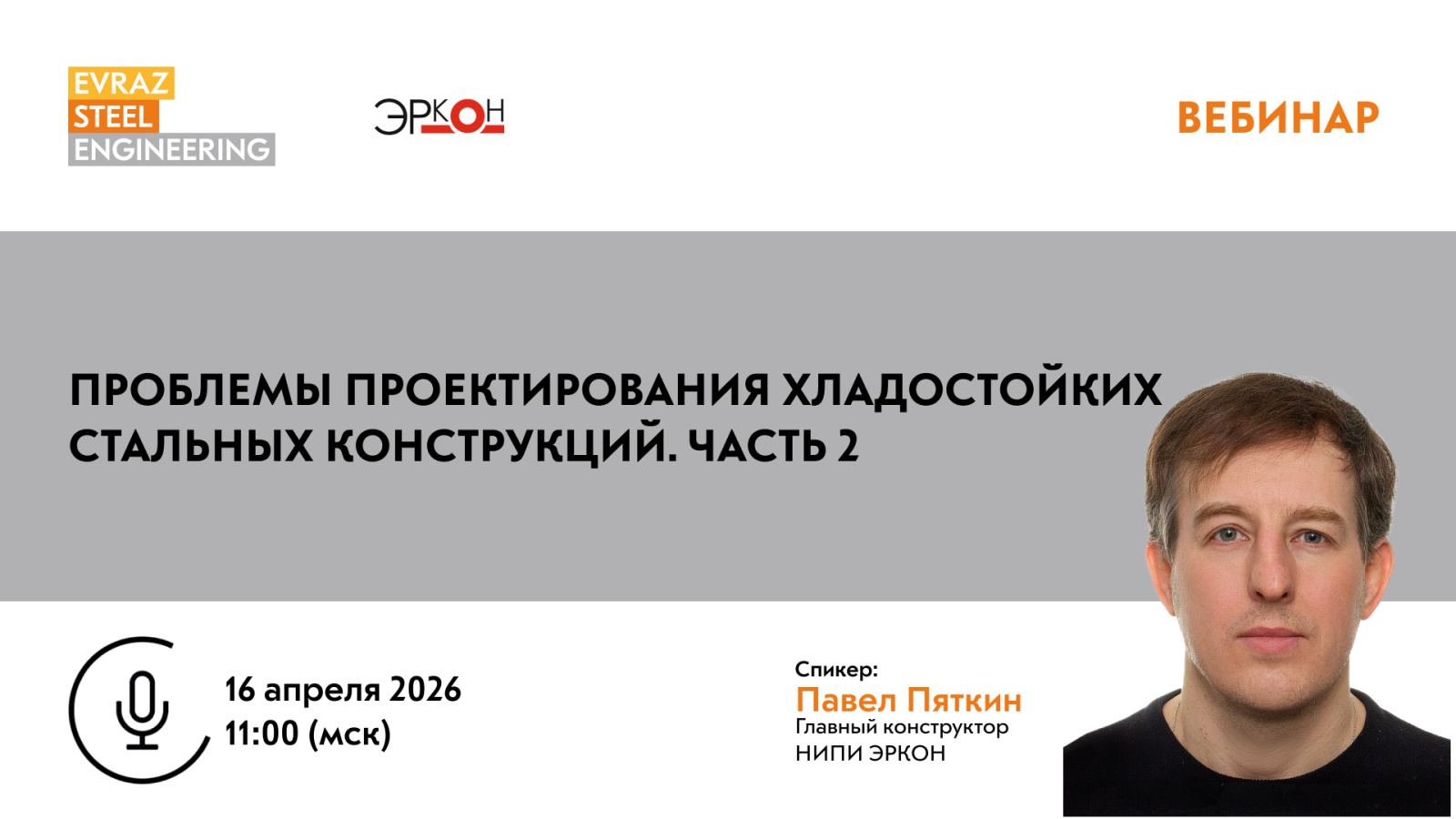 EVRAZ
STEEL
ENGINEERING

ЭРКОН

ВЕБИНАР

ПРОБЛЕМЫ ПРОЕКТИРОВАНИЯ ХЛАДОСТОЙКИХ СТАЛЬНЫХ КОНСТРУКЦИЙ. ЧАСТЬ 2

16 апреля 2026
11:00 (мск)

Спикер:
Павел Пяткин
Главный конструктор
НИПИ ЭРКОН